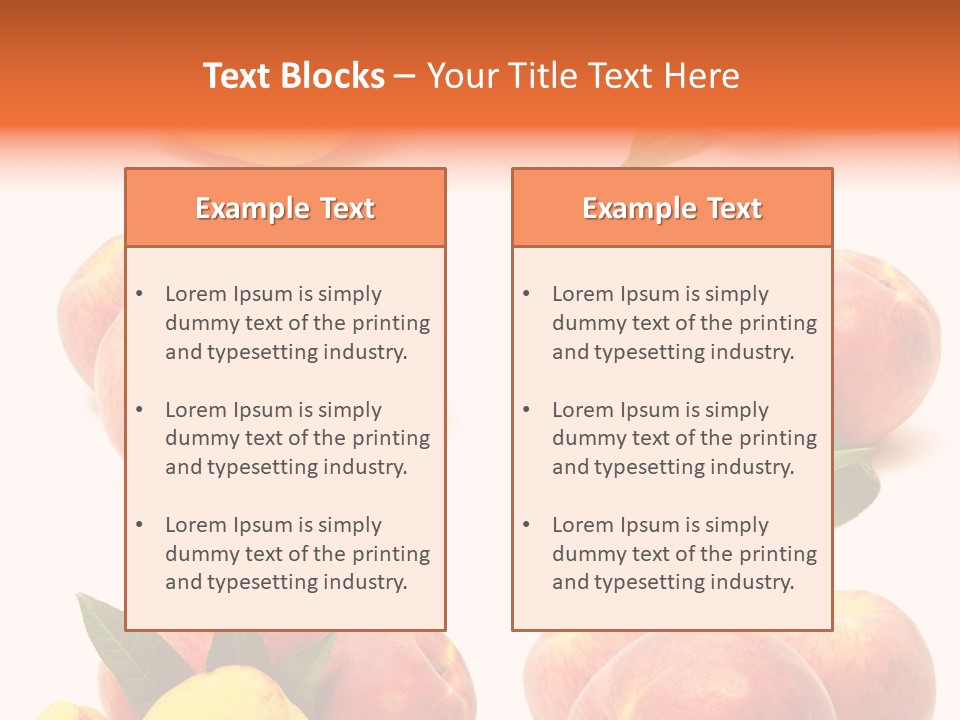 Text Blocks – Your Title Text Here

Example Text

• Lorem Ipsum is simply dummy text of the printing and typesetting industry.

• Lorem Ipsum is simply dummy text of the printing and typesetting industry.

• Lorem Ipsum is simply dummy text of the printing and typesetting industry.

Example Text

• Lorem Ipsum is simply dummy text of the printing and typesetting industry.

• Lorem Ipsum is simply dummy text of the printing and typesetting industry.

• Lorem Ipsum is simply dummy text of the printing and typesetting industry.